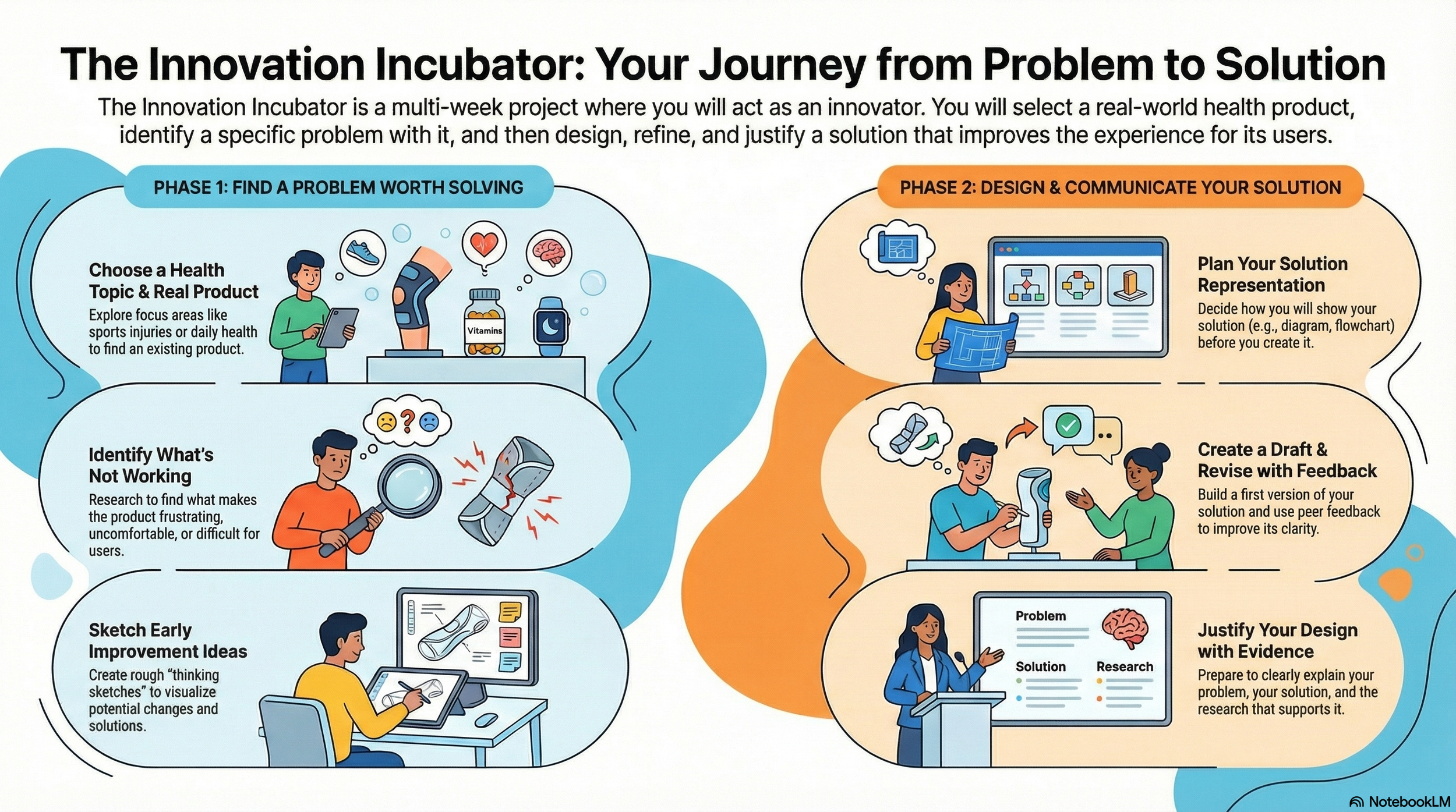 The Innovation Incubator: Your Journey from Problem to Solution

The Innovation Incubator is a multi-week project where you will act as an innovator. You will select a real-world health product, identify a specific problem with it, and then design, refine, and justify a solution that improves the experience for its users.

PHASE 1: FIND A PROBLEM WORTH SOLVING

Choose a Health Topic & Real Product
Explore focus areas like sports injuries or daily health to find an existing product.

Vitamins

Identify What's Not Working
Research to find what makes the product frustrating, uncomfortable, or difficult for users.

Sketch Early Improvement Ideas
Create rough "thinking sketches" to visualize potential changes and solutions.

PHASE 2: DESIGN & COMMUNICATE YOUR SOLUTION

Plan Your Solution Representation
Decide how you will show your solution (e.g., diagram, flowchart) before you create it.

Create a Draft & Revise with Feedback
Build a first version of your solution and use peer feedback to improve its clarity.

Problem
Solution
Research

Justify Your Design with Evidence
Prepare to clearly explain your problem, your solution, and the research that supports it.

NotebookLM